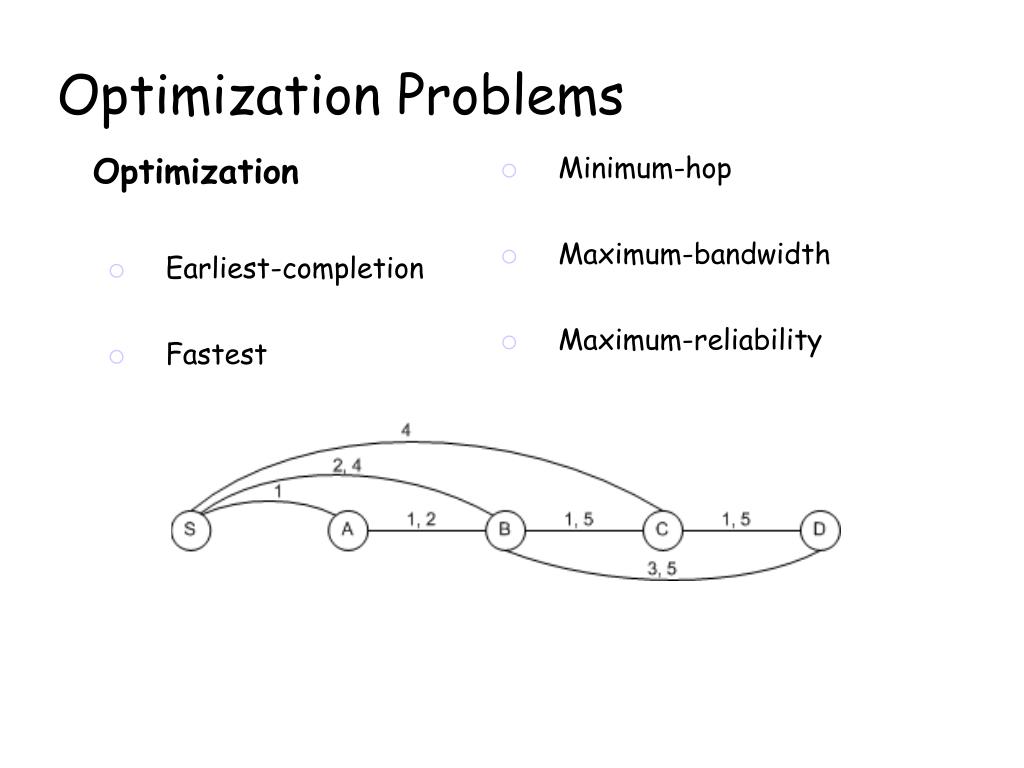 Optimization Problems

Optimization

Earliest-completion

Fastest

Minimum-hop

Maximum-bandwidth

Maximum-reliability

4
2, 4
1
S
A
1, 2
B
1, 5
C
1, 5
D
3, 5